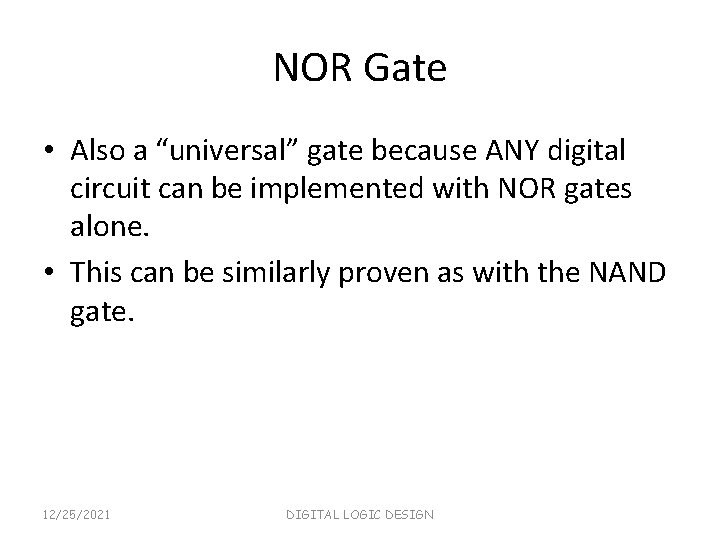 NOR Gate

• Also a “universal” gate because ANY digital circuit can be implemented with NOR gates alone.

• This can be similarly proven as with the NAND gate.

12/25/2021

DIGITAL LOGIC DESIGN